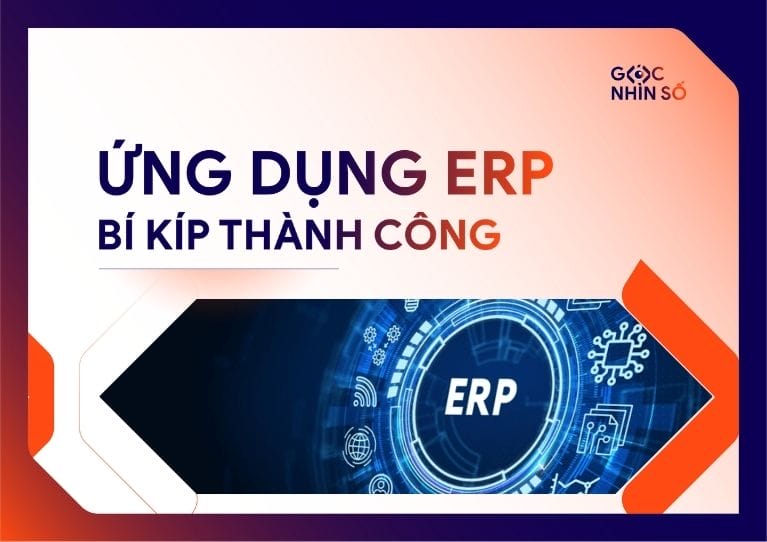 GÓC NHÌN SỐ

ỨNG DỤNG ERP
BÍ KÍP THÀNH CÔNG

ERP